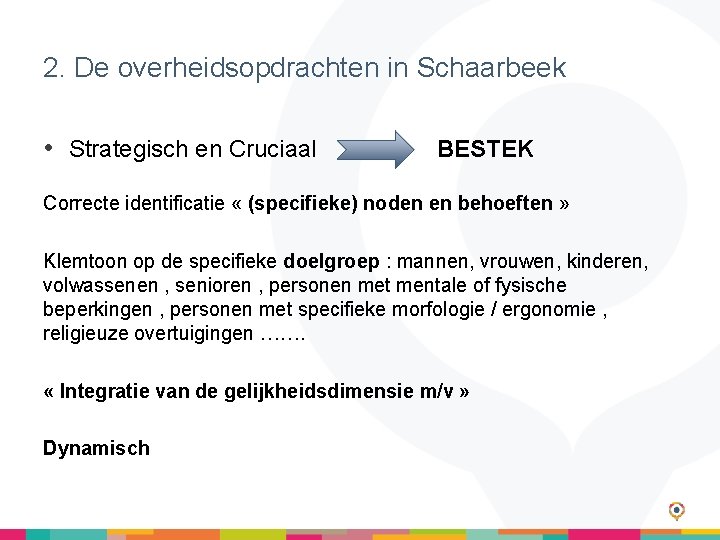 2. De overheidsopdrachten in Schaarbeek

• Strategisch en Cruciaal BESTEK

Correcte identificatie « (specifieke) noden en behoeften »

Klemtoon op de specifieke doelgroep : mannen, vrouwen, kinderen, volwassenen , senioren , personen met mentale of fysische beperkingen , personen met specifieke morfologie / ergonomie , religieuze overtuigingen …….

« Integratie van de gelijkheidsdimensie m/v »

Dynamisch